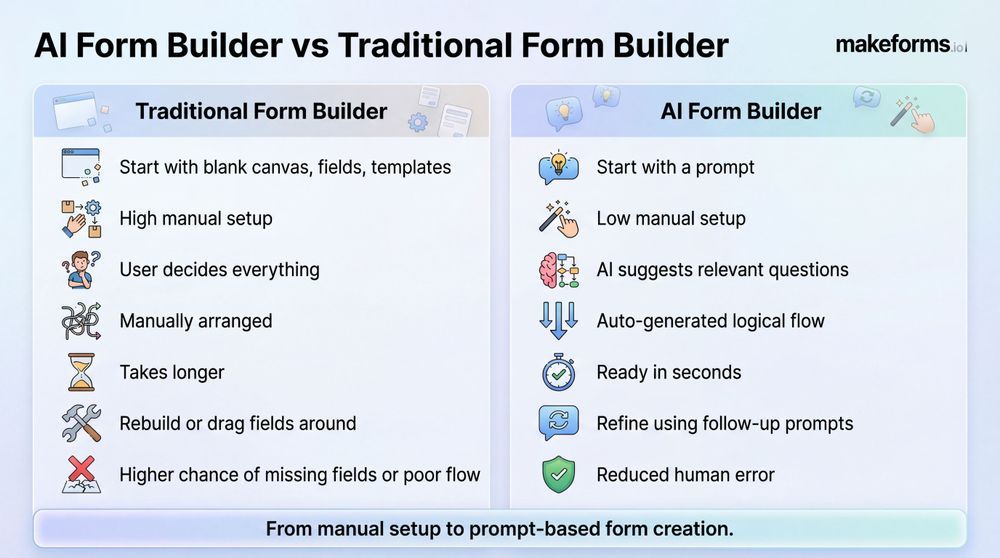 AI Form Builder vs Traditional Form Builder

makeforms.io

Traditional Form Builder

Start with blank canvas, fields, templates

High manual setup

User decides everything

Manually arranged

Takes longer

Rebuild or drag fields around

Higher chance of missing fields or poor flow

AI Form Builder

Start with a prompt

Low manual setup

AI suggests relevant questions

Auto-generated logical flow

Ready in seconds

Refine using follow-up prompts

Reduced human error

From manual setup to prompt-based form creation.